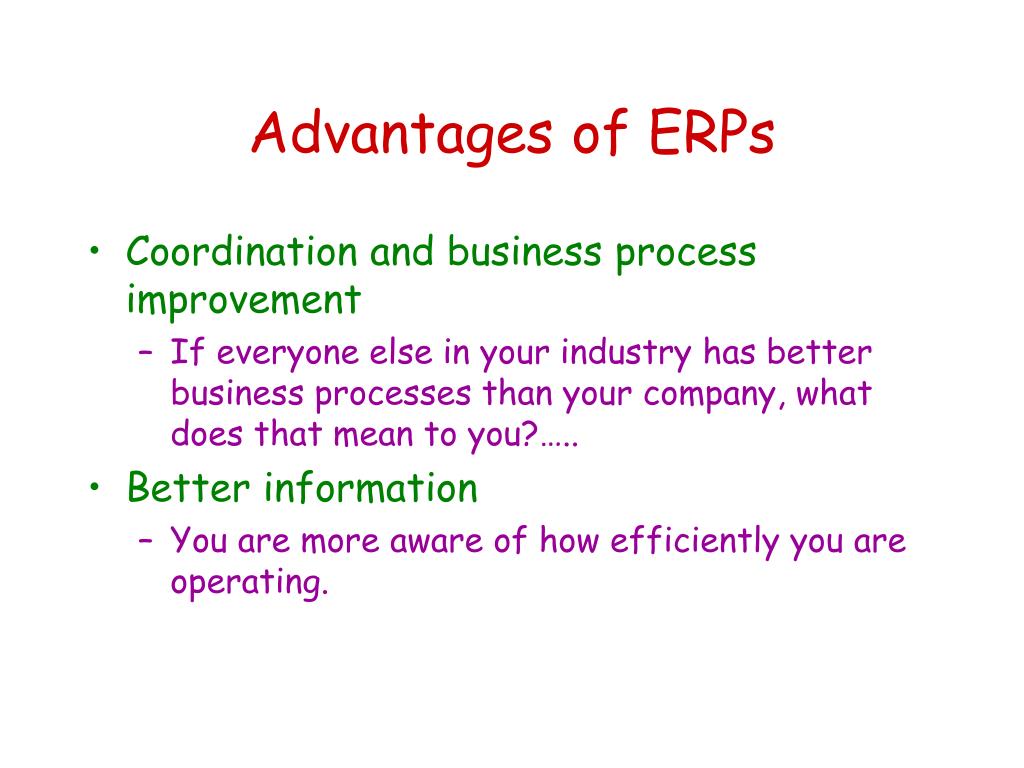 Advantages of ERPs

• Coordination and business process improvement
  – If everyone else in your industry has better business processes than your company, what does that mean to you?…..
• Better information
  – You are more aware of how efficiently you are operating.